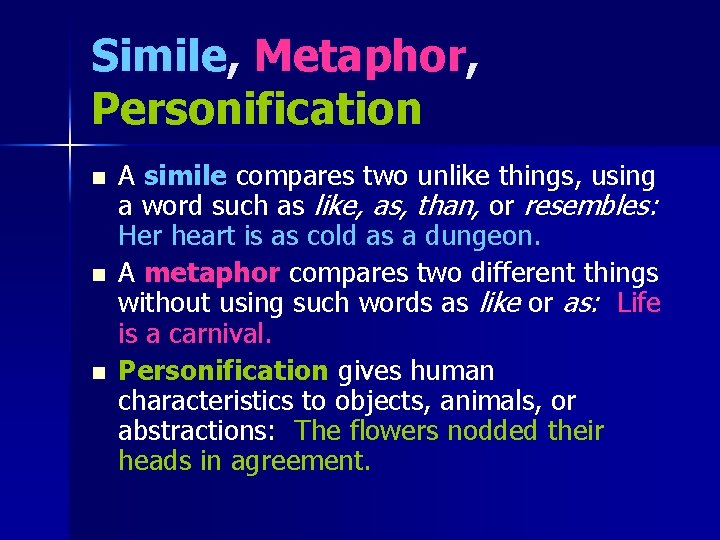 Simile, Metaphor, Personification

- A simile compares two unlike things, using a word such as like, as, than, or resembles: Her heart is as cold as a dungeon.
- A metaphor compares two different things without using such words as like or as: Life is a carnival.
- Personification gives human characteristics to objects, animals, or abstractions: The flowers nodded their heads in agreement.